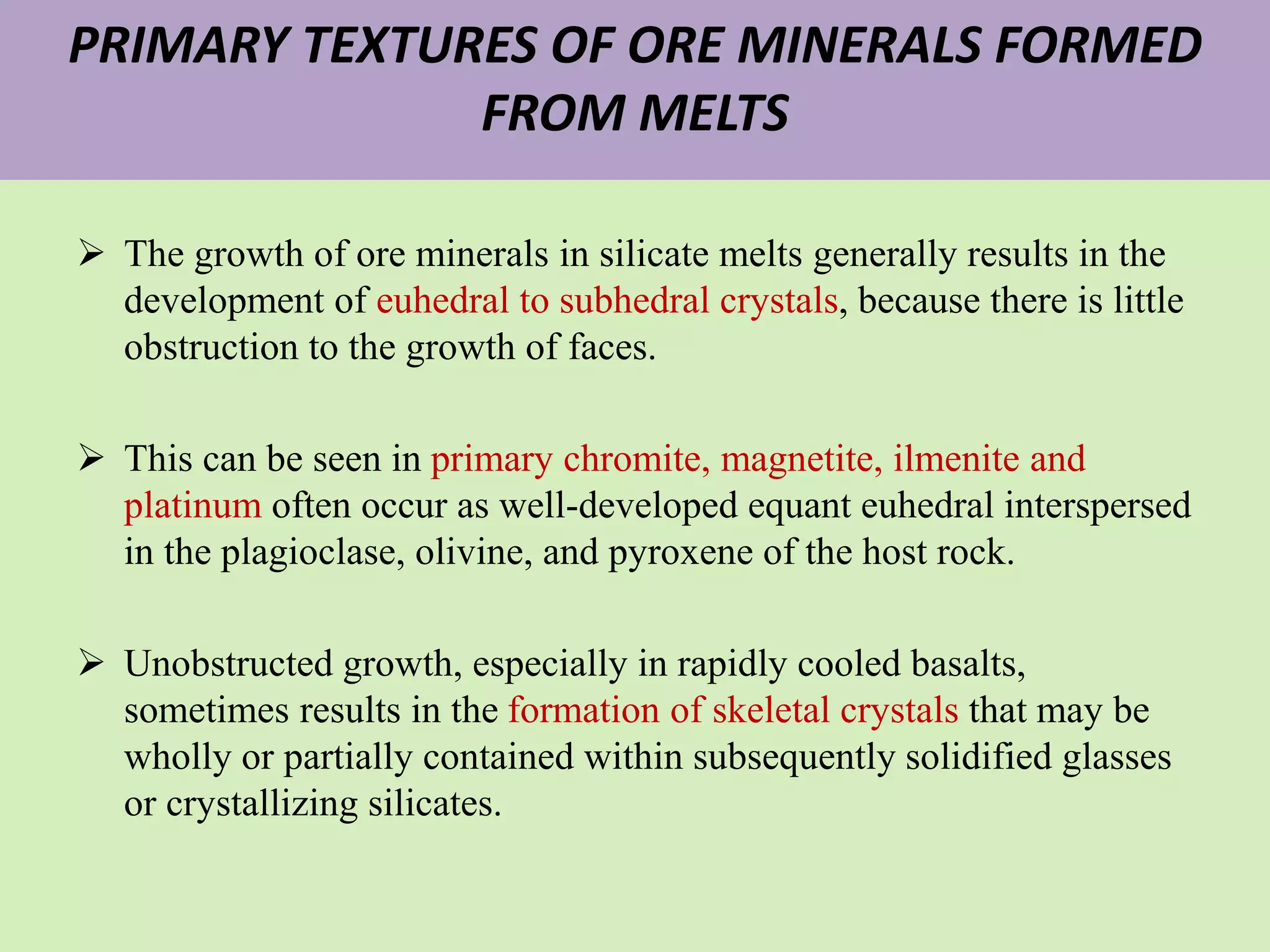 PRIMARY TEXTURES OF ORE MINERALS FORMED FROM MELTS

➢ The growth of ore minerals in silicate melts generally results in the development of euhedral to subhedral crystals, because there is little obstruction to the growth of faces.

➢ This can be seen in primary chromite, magnetite, ilmenite and platinum often occur as well-developed equant euhedral interspersed in the plagioclase, olivine, and pyroxene of the host rock.

➢ Unobstructed growth, especially in rapidly cooled basalts, sometimes results in the formation of skeletal crystals that may be wholly or partially contained within subsequently solidified glasses or crystallizing silicates.